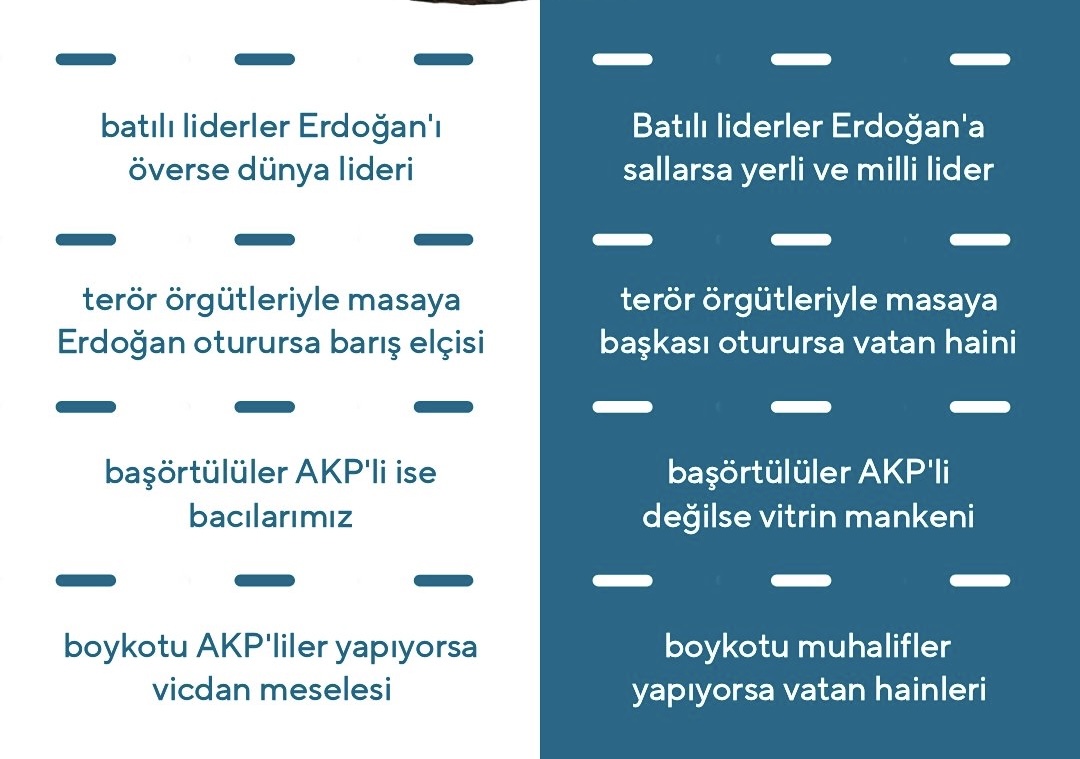 batılı liderler Erdoğan'ı överse dünya lideri

terör örgütleriyle masaya Erdoğan oturursa barış elçisi

başörtülüler AKP'li ise bacılarımız

boykotu AKP'liler yapıyorsa vicdan meselesi

Batılı liderler Erdoğan'a sallarsa yerli ve milli lider

terör örgütleriyle masaya başkası oturursa vatan haini

başörtülüler AKP'li değilse vitrin mankeni

boykotu muhalifler yapıyorsa vatan hainleri